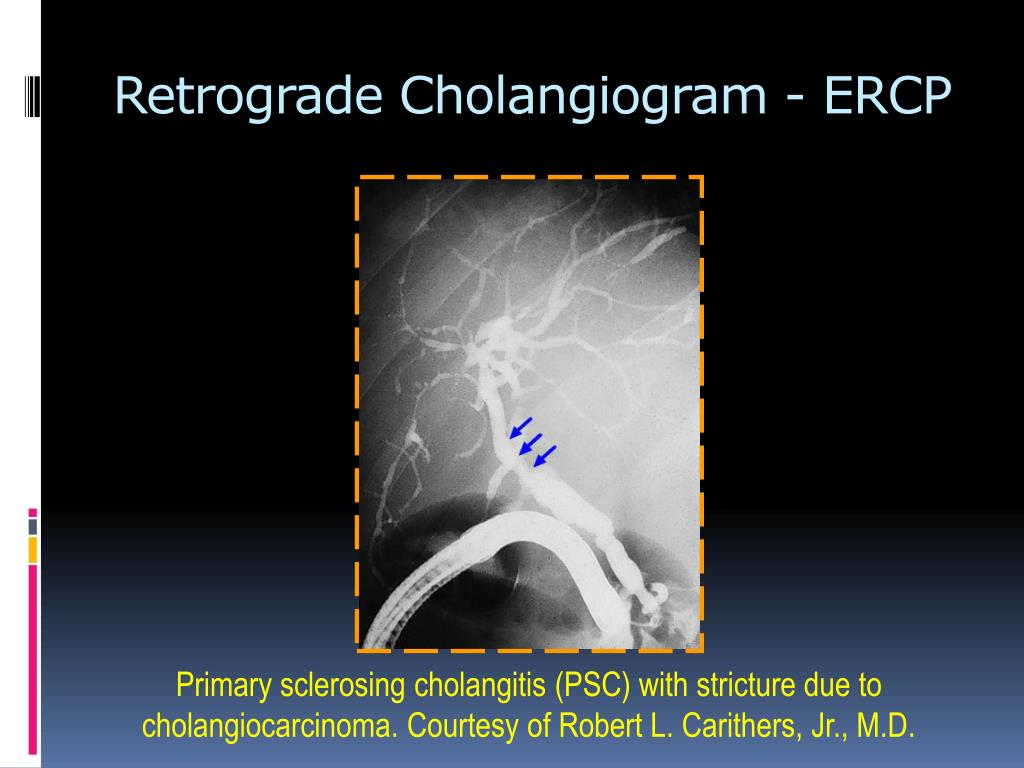 Retrograde Cholangiogram - ERCP

Primary sclerosing cholangitis (PSC) with stricture due to cholangiocarcinoma. Courtesy of Robert L. Carithers, Jr., M.D.